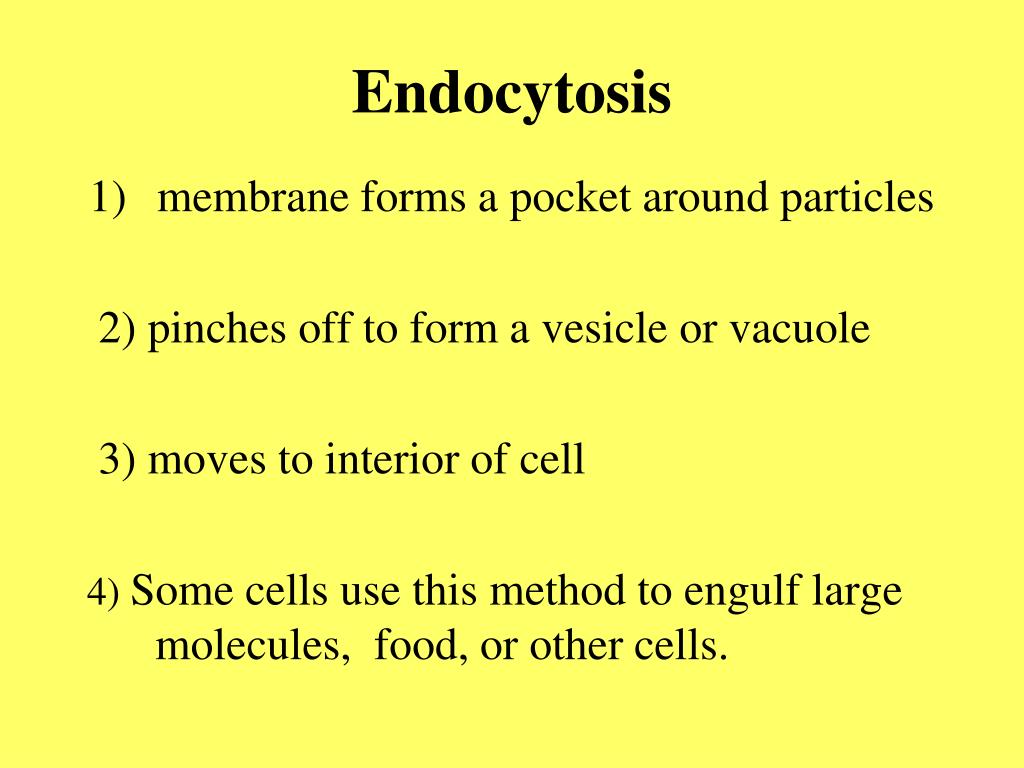 Endocytosis

1) membrane forms a pocket around particles

2) pinches off to form a vesicle or vacuole

3) moves to interior of cell

4) Some cells use this method to engulf large molecules, food, or other cells.